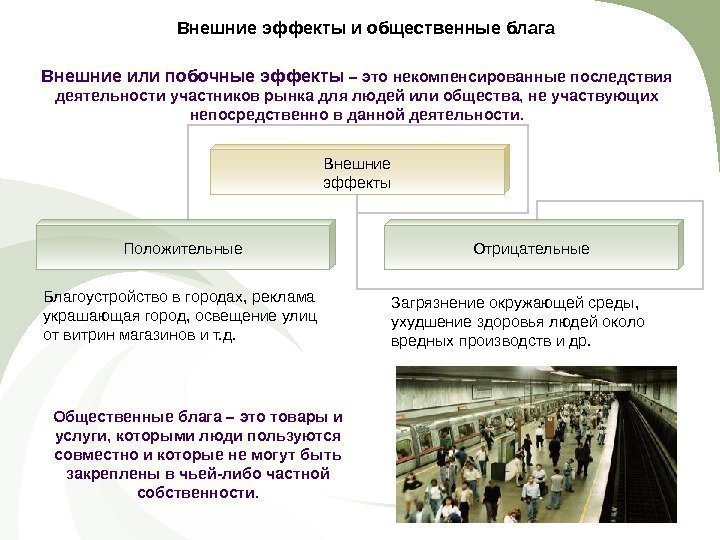 Внешние эффекты и общественные блага

Внешние или побочные эффекты – это некомпенсированные последствия деятельности участников рынка для людей или общества, не участвующих непосредственно в данной деятельности.

Внешние эффекты

Положительные

Отрицательные

Благоустройство в городах, реклама украшающая город, освещение улиц от витрин магазинов и т.д.

Загрязнение окружающей среды, ухудшение здоровья людей около вредных производств и др.

Общественные блага – это товары и услуги, которыми люди пользуются совместно и которые не могут быть закреплены в чьей-либо частной собственности.